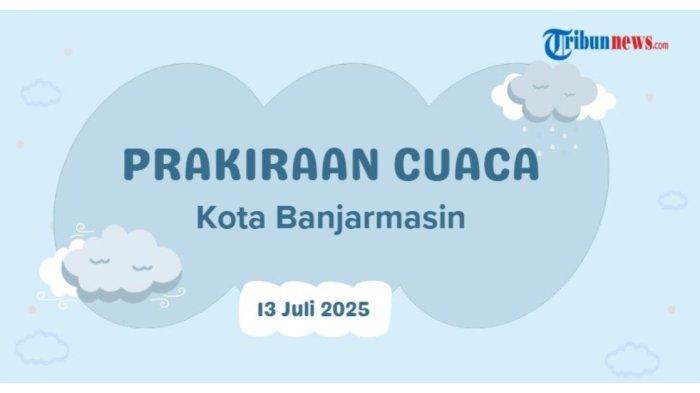 Tribunnews.com

PRAKIRAAN CUACA

Kota Banjarmasin

13 Juli 2025